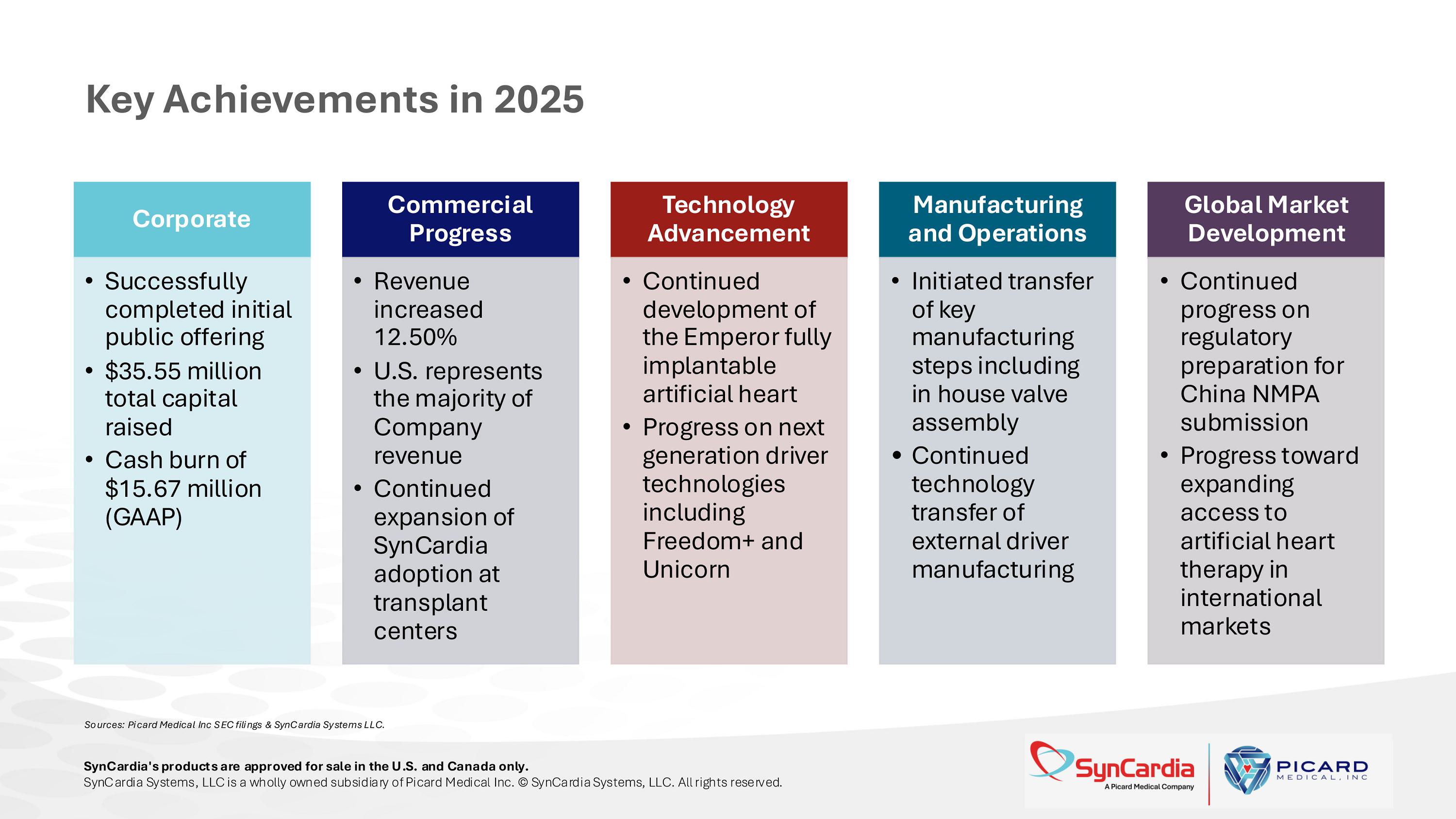 Key Achievements in 2025

Corporate

• Successfully completed initial public offering
• $35.55 million total capital raised
• Cash burn of $15.67 million (GAAP)

Commercial Progress

• Revenue increased 12.50%
• U.S. represents the majority of Company revenue
• Continued expansion of SynCardia adoption at transplant centers

Technology Advancement

• Continued development of the Emperor fully implantable artificial heart
• Progress on next generation driver technologies including Freedom+ and Unicorn

Manufacturing and Operations

• Initiated transfer of key manufacturing steps including in house valve assembly
• Continued technology transfer of external driver manufacturing

Global Market Development

• Continued progress on regulatory preparation for China NMPA submission
• Progress toward expanding access to artificial heart therapy in international markets

Sources: Picard Medical Inc SEC filings & SynCardia Systems LLC.

SynCardia's products are approved for sale in the U.S. and Canada only.
SynCardia Systems, LLC is a wholly owned subsidiary of Picard Medical Inc. © SynCardia Systems, LLC. All rights reserved.

SynCardia
A Picard Medical Company

PICARD
MEDICAL, INC